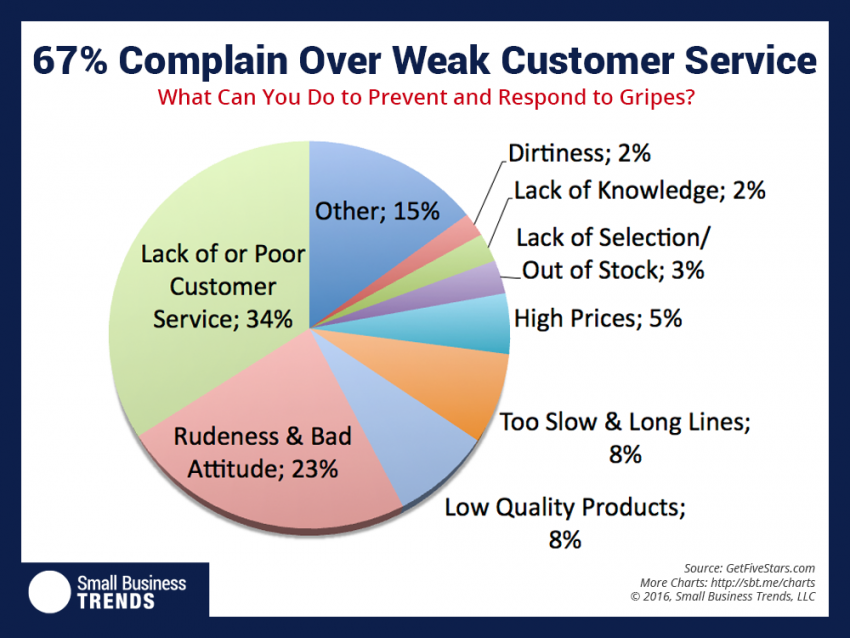 67% Complain Over Weak Customer Service

What Can You Do to Prevent and Respond to Gripes?

Other; 15%

Dirtiness; 2%

Lack of Knowledge; 2%

Lack of Selection/ Out of Stock; 3%

High Prices; 5%

Too Slow & Long Lines; 8%

Low Quality Products; 8%

Rudeness & Bad Attitude; 23%

Lack of or Poor Customer Service; 34%

Small Business TRENDS

Source: GetFiveStars.com
More Charts: http://sbt.me/charts
© 2016, Small Business Trends, LLC